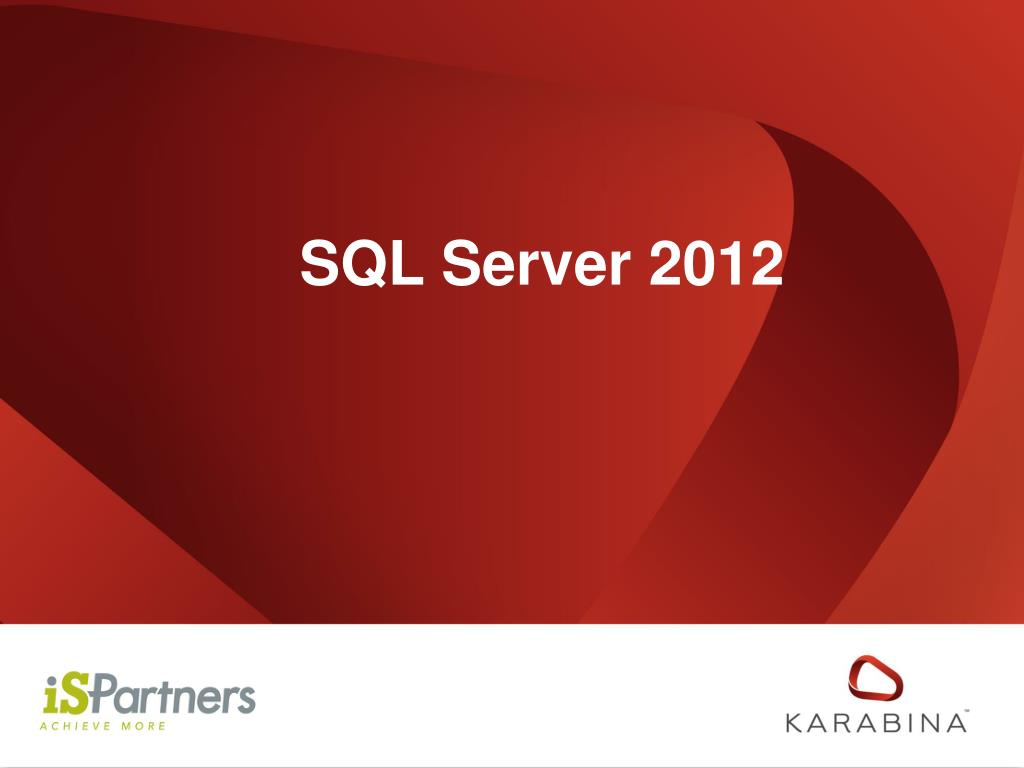 SQL Server 2012

iSPartners
ACHIEVE MORE

KARABINA™